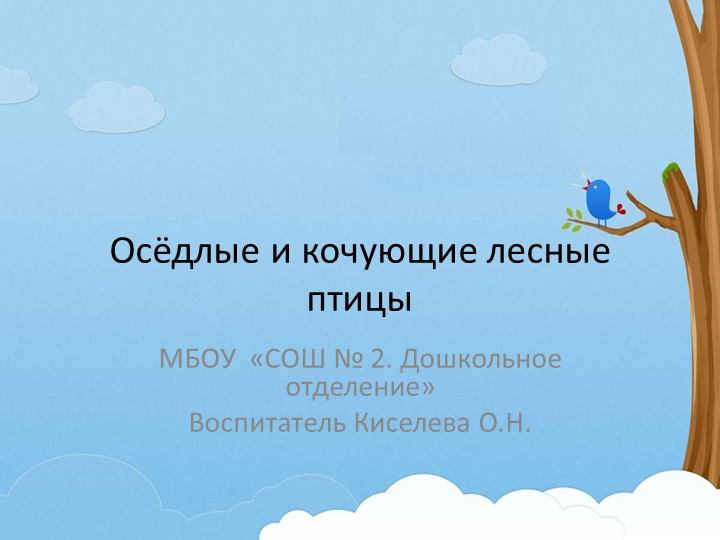 Осёдлые и кочующие лесные птицы

МБОУ «СОШ № 2. Дошкольное отделение»

Воспитатель Киселева О.Н.